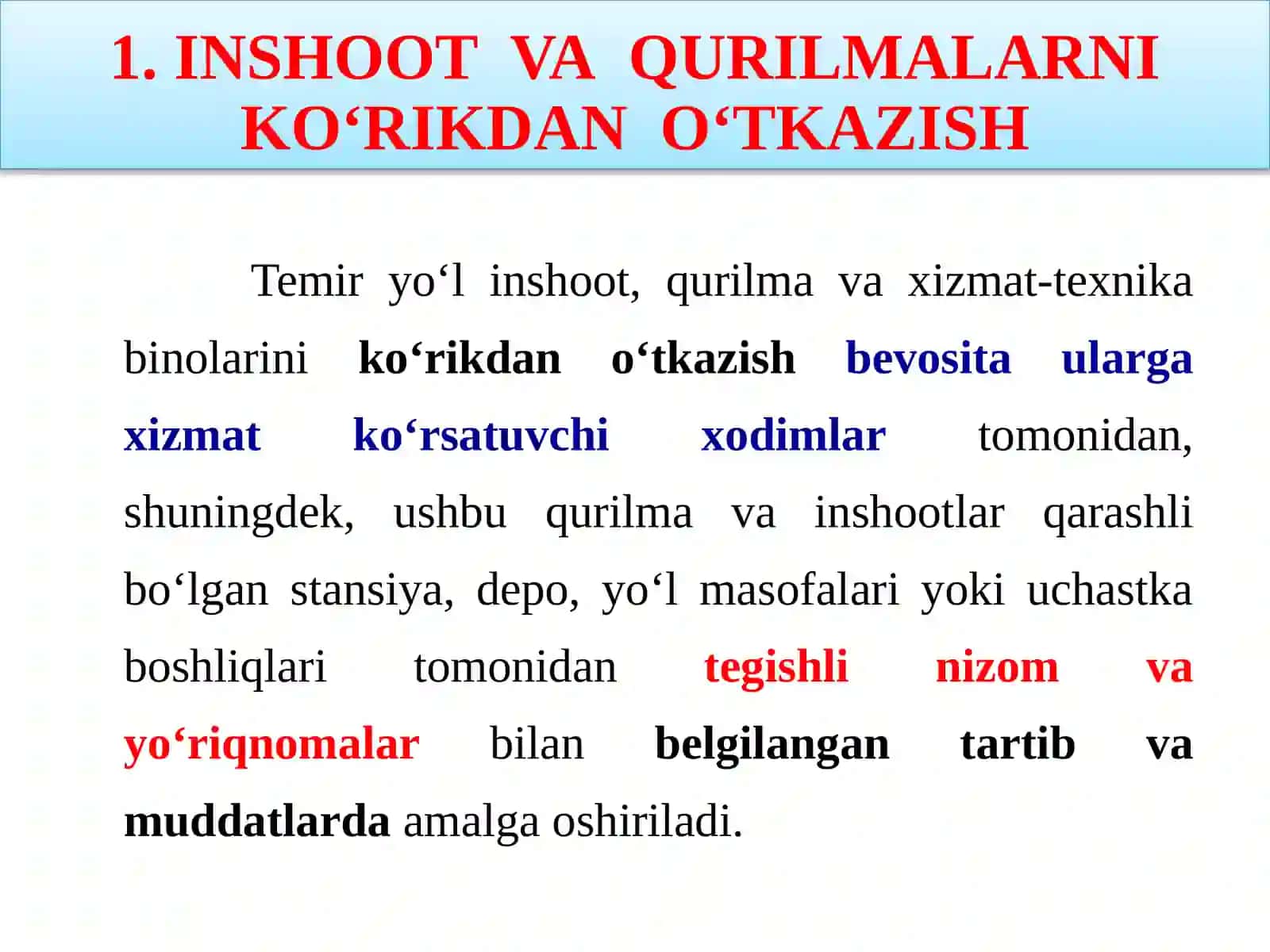 1. INSHOOT VA QURILMALARNI KO‘RIKDAN O‘TKAZISH

Temir yo‘l inshoot, qurilma va xizmat-texnika binolarini ko‘rikdan o‘tkazish bevosita ularga xizmat ko‘rsatuvchi xodimlar tomonidan, shuningdek, ushbu qurilma va inshootlar qarashli bo‘lgan stansiya, depo, yo‘l masofalari yoki uchastka boshliqlari tomonidan tegishli nizom va yo‘riqnomalar bilan belgilangan tartib va muddatlarda amalga oshiriladi.